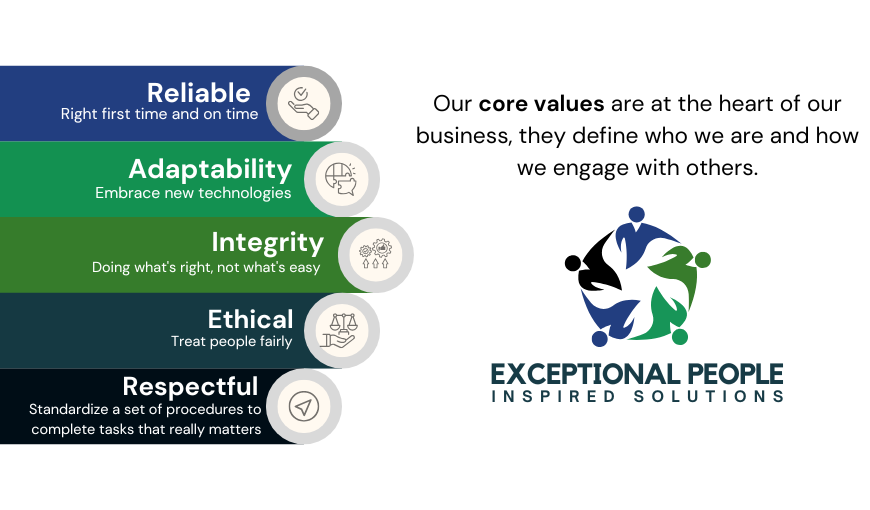 Reliable
Right first time and on time

Adaptability
Embrace new technologies

Integrity
Doing what's right, not what's easy

Ethical
Treat people fairly

Respectful
Standardize a set of procedures to complete tasks that really matters

Our core values are at the heart of our business, they define who we are and how we engage with others.

EXCEPTIONAL PEOPLE
INSPIRED SOLUTIONS